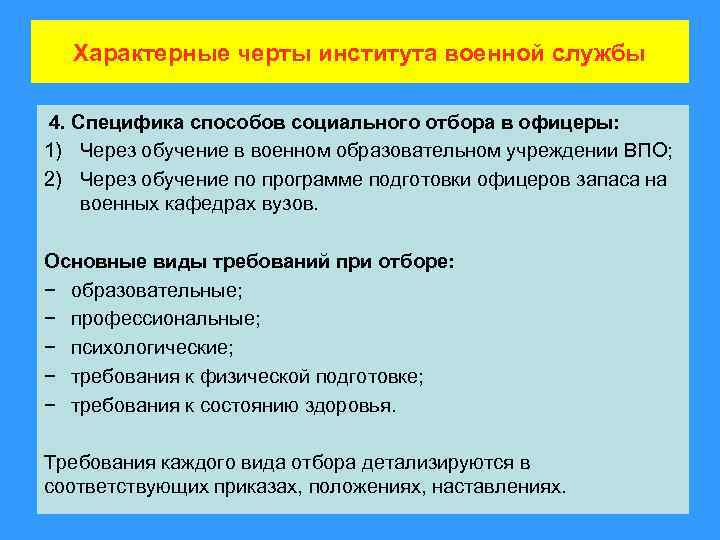 Характерные черты института военной службы

4. Специфика способов социального отбора в офицеры:
1) Через обучение в военном образовательном учреждении ВПО;
2) Через обучение по программе подготовки офицеров запаса на военных кафедрах вузов.

Основные виды требований при отборе:
− образовательные;
− профессиональные;
− психологические;
− требования к физической подготовке;
− требования к состоянию здоровья.

Требования каждого вида отбора детализируются в соответствующих приказах, положениях, наставлениях.